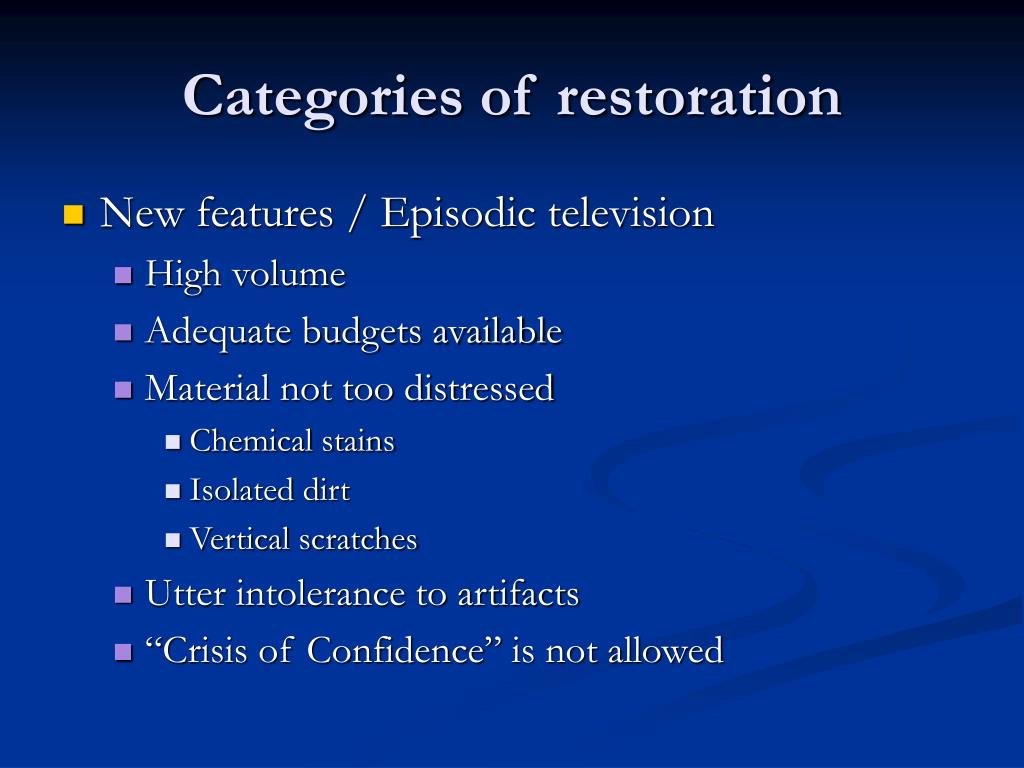 Categories of restoration

New features / Episodic television

High volume

Adequate budgets available

Material not too distressed

Chemical stains

Isolated dirt

Vertical scratches

Utter intolerance to artifacts

“Crisis of Confidence” is not allowed